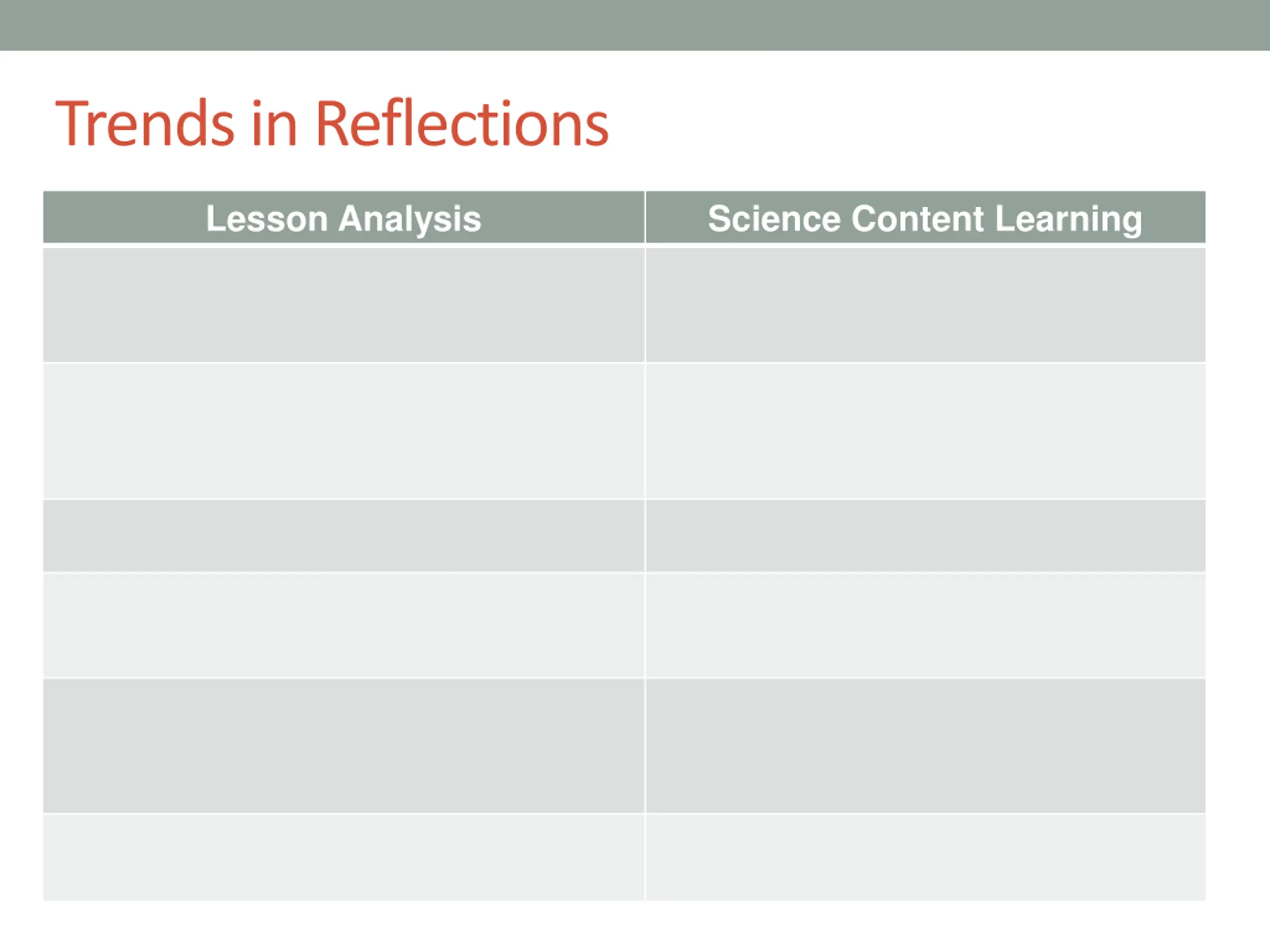 Trends in Reflections

| Lesson Analysis | Science Content Learning |
|---|---|
| | |
| | |
| | |
| | |
| | |
| | |